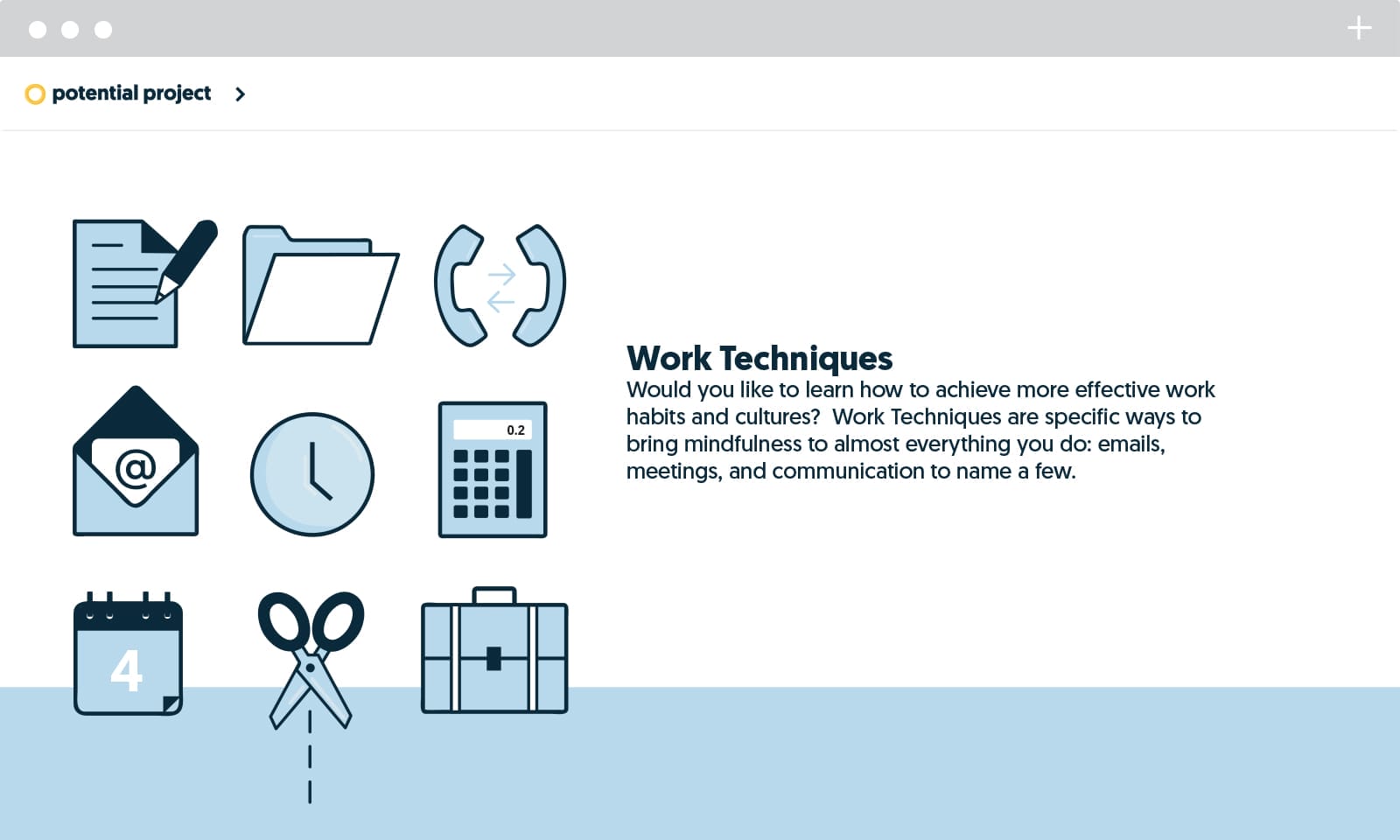 potential project

@

0.2

4

Work Techniques

Would you like to learn how to achieve more effective work habits and cultures?  Work Techniques are specific ways to bring mindfulness to almost everything you do: emails, meetings, and communication to name a few.